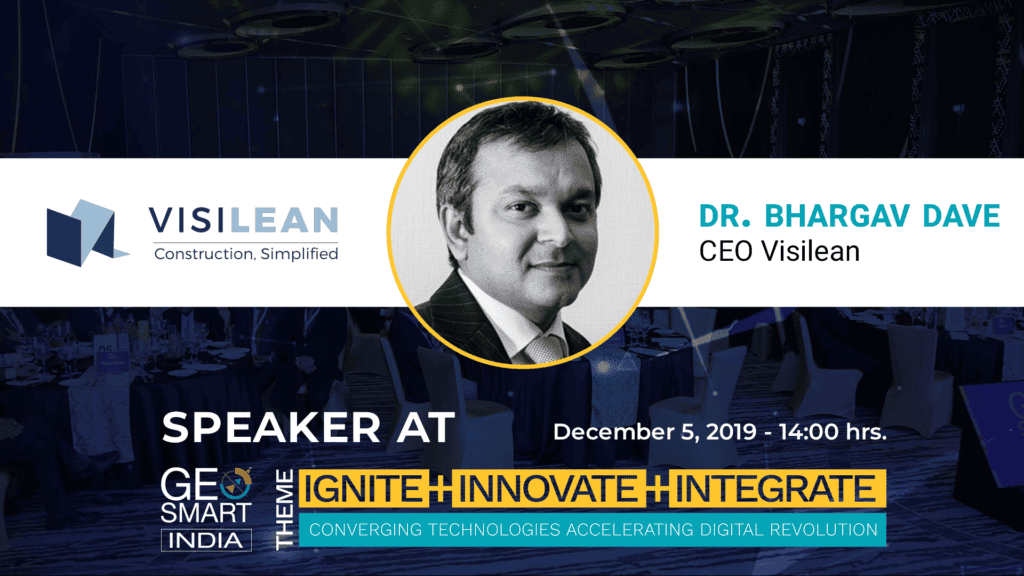 VISILEAN
Construction, Simplified

DR. BHARGAV DAVE
CEO Visilean

SPEAKER AT

December 5, 2019 - 14:00 hrs.

GEO SMART INDIA

THEME

IGNITE + INNOVATE + INTEGRATE

CONVERGING TECHNOLOGIES ACCELERATING DIGITAL REVOLUTION